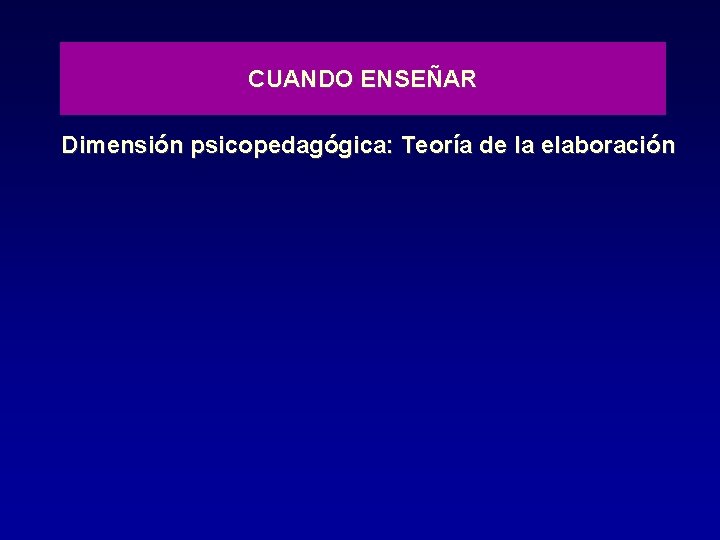 CUANDO ENSEÑAR

Dimensión psicopedagógica: Teoría de la elaboración